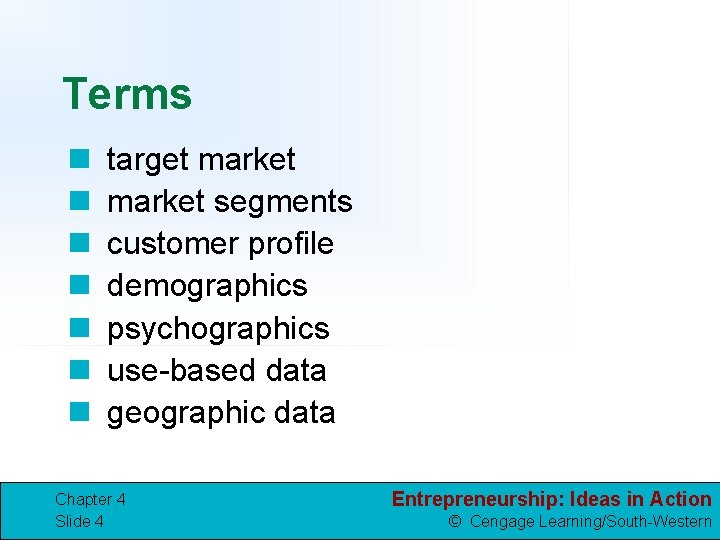 Terms

- target market
- market segments
- customer profile
- demographics
- psychographics
- use-based data
- geographic data

Chapter 4
Slide 4

Entrepreneurship: Ideas in Action
© Cengage Learning/South-Western